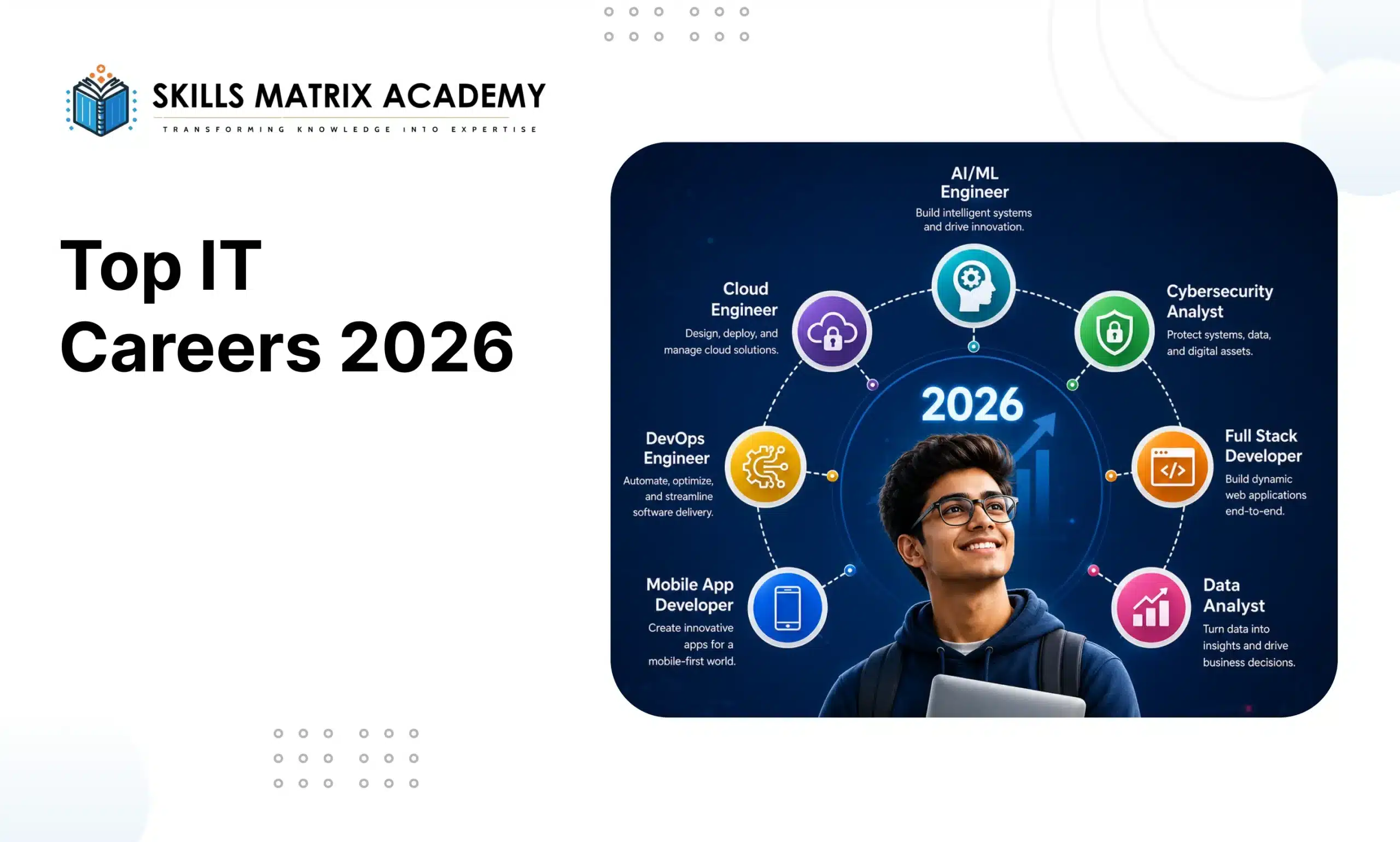 SKILLS MATRIX ACADEMY
TRANSFORMING KNOWLEDGE INTO EXPERTISE

Top IT Careers 2026

AI/ML Engineer
Build intelligent systems and drive innovation.

Cloud Engineer
Design, deploy, and manage cloud solutions.

Cybersecurity Analyst
Protect systems, data, and digital assets.

2026

DevOps Engineer
Automate, optimize, and streamline software delivery.

Full Stack Developer
Build dynamic web applications end-to-end.

Mobile App Developer
Create innovative apps for a mobile-first world.

Data Analyst
Turn data into insights and drive business decisions.